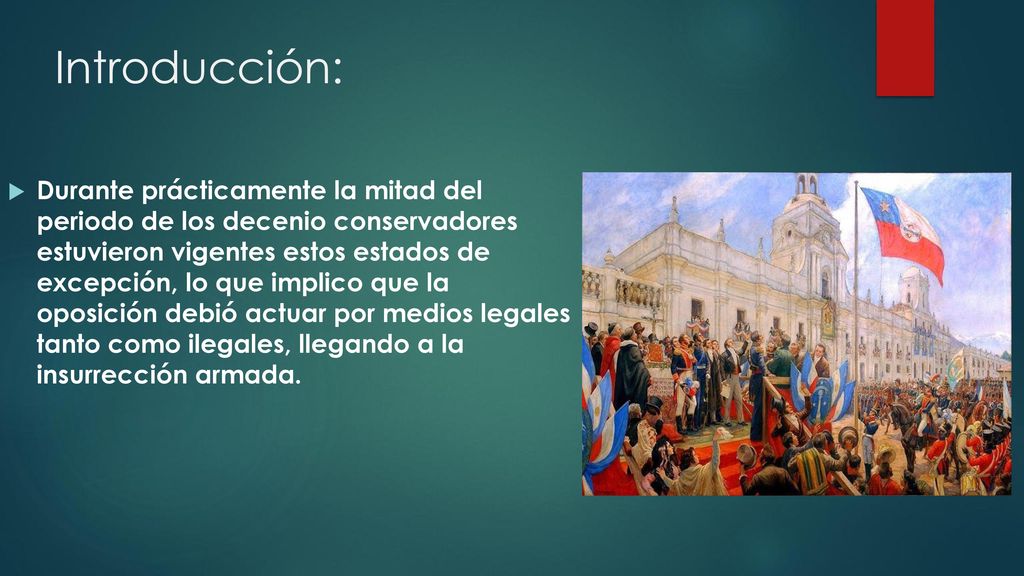 Introducción:

Durante prácticamente la mitad del periodo de los decenio conservadores estuvieron vigentes estos estados de excepción, lo que implico que la oposición debió actuar por medios legales tanto como ilegales, llegando a la insurrección armada.